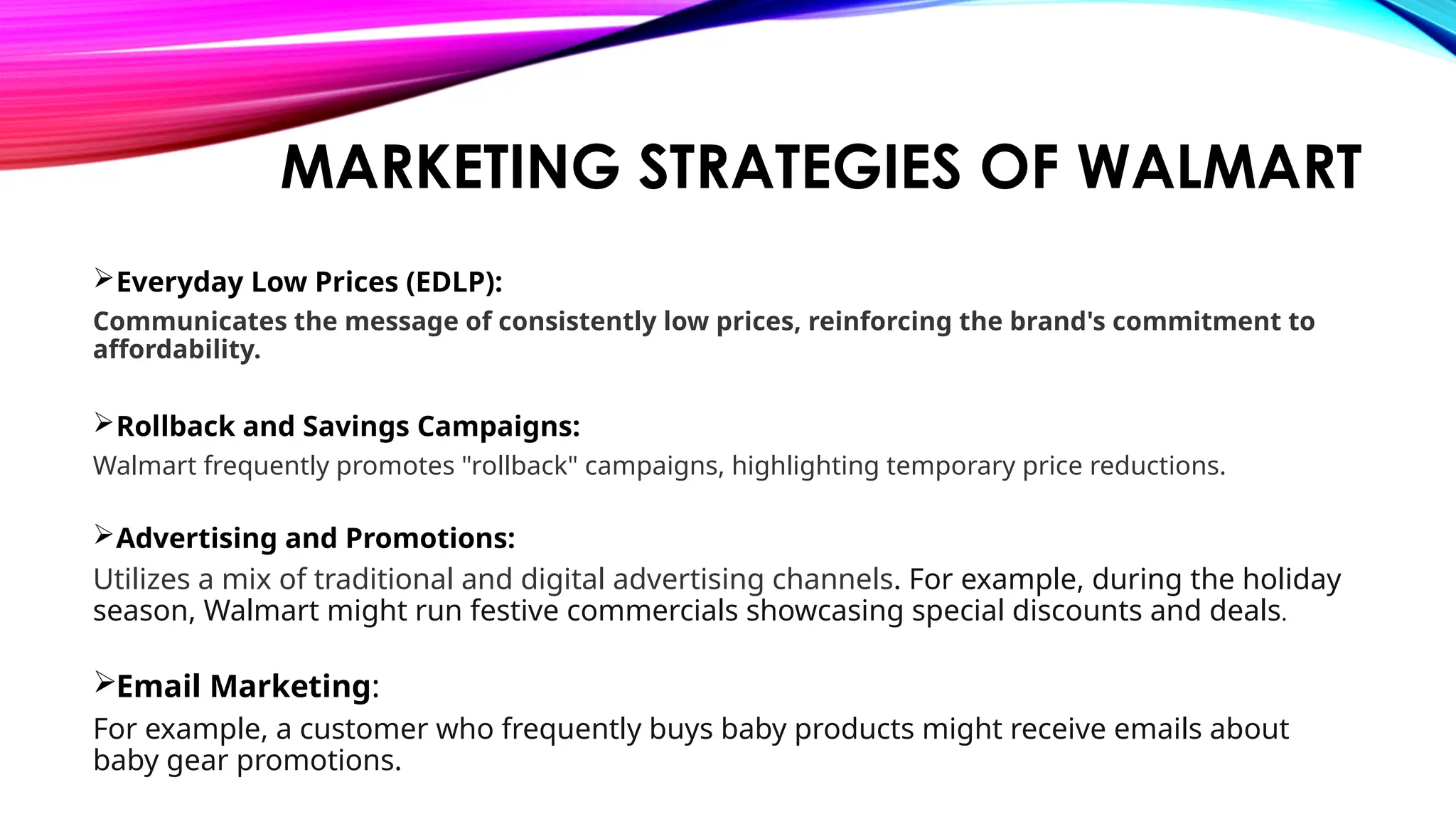 MARKETING STRATEGIES OF WALMART

➢Everyday Low Prices (EDLP):

Communicates the message of consistently low prices, reinforcing the brand's commitment to affordability.

➢Rollback and Savings Campaigns:

Walmart frequently promotes "rollback" campaigns, highlighting temporary price reductions.

➢Advertising and Promotions:

Utilizes a mix of traditional and digital advertising channels. For example, during the holiday season, Walmart might run festive commercials showcasing special discounts and deals.

➢Email Marketing:

For example, a customer who frequently buys baby products might receive emails about baby gear promotions.